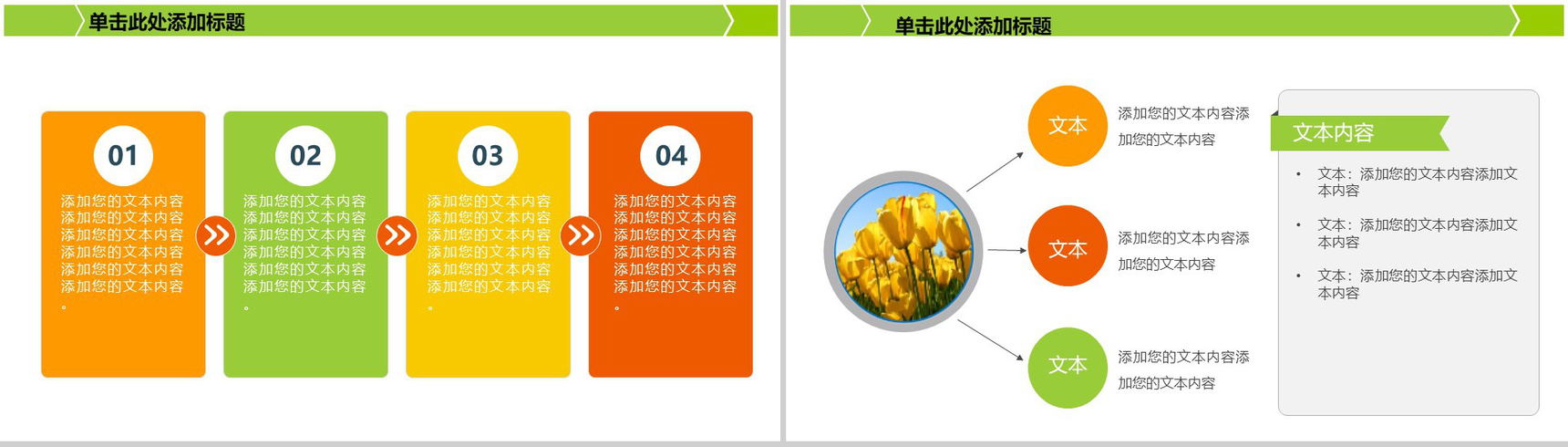 单击此处添加标题

01
添加您的文本内容添加您的文本内容添加您的文本内容添加您的文本内容添加您的文本内容添加您的文本内容。

02
添加您的文本内容添加您的文本内容添加您的文本内容添加您的文本内容添加您的文本内容添加您的文本内容。

03
添加您的文本内容添加您的文本内容添加您的文本内容添加您的文本内容添加您的文本内容添加您的文本内容。

04
添加您的文本内容添加您的文本内容添加您的文本内容添加您的文本内容添加您的文本内容添加您的文本内容。

单击此处添加标题

文本
添加您的文本内容添加您的文本内容

文本
添加您的文本内容添加您的文本内容

文本
添加您的文本内容添加您的文本内容

文本内容
• 文本：添加您的文本内容添加文本内容
• 文本：添加您的文本内容添加文本内容
• 文本：添加您的文本内容添加文本内容